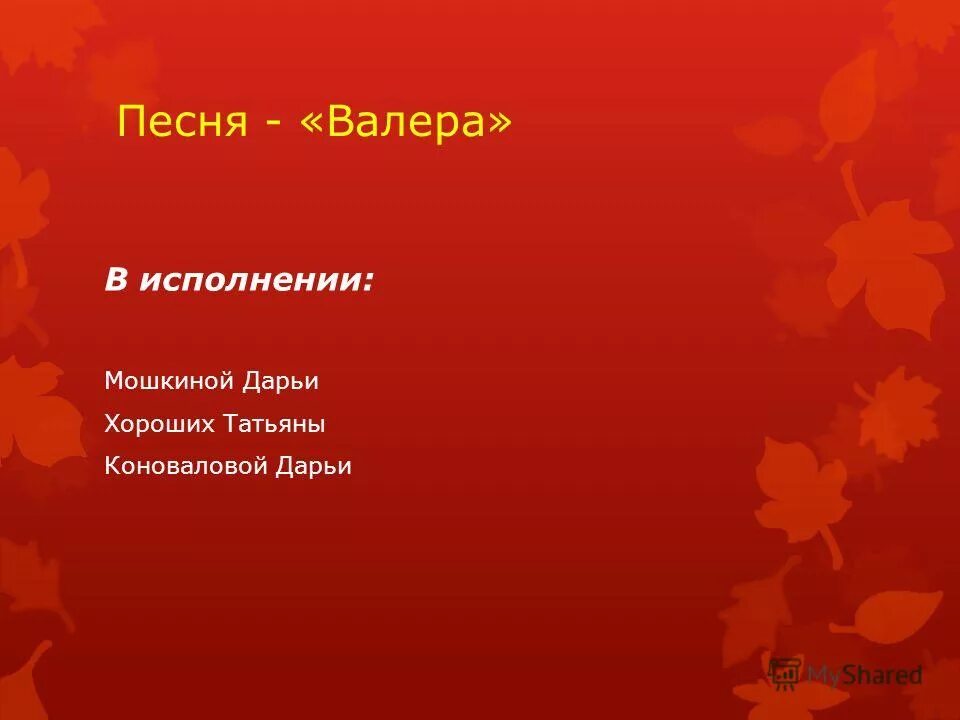 Песня - «Валера»

В исполнении:

Мошкиной Дарьи

Хороших Татьяны

Коноваловой Дарьи

MyShared